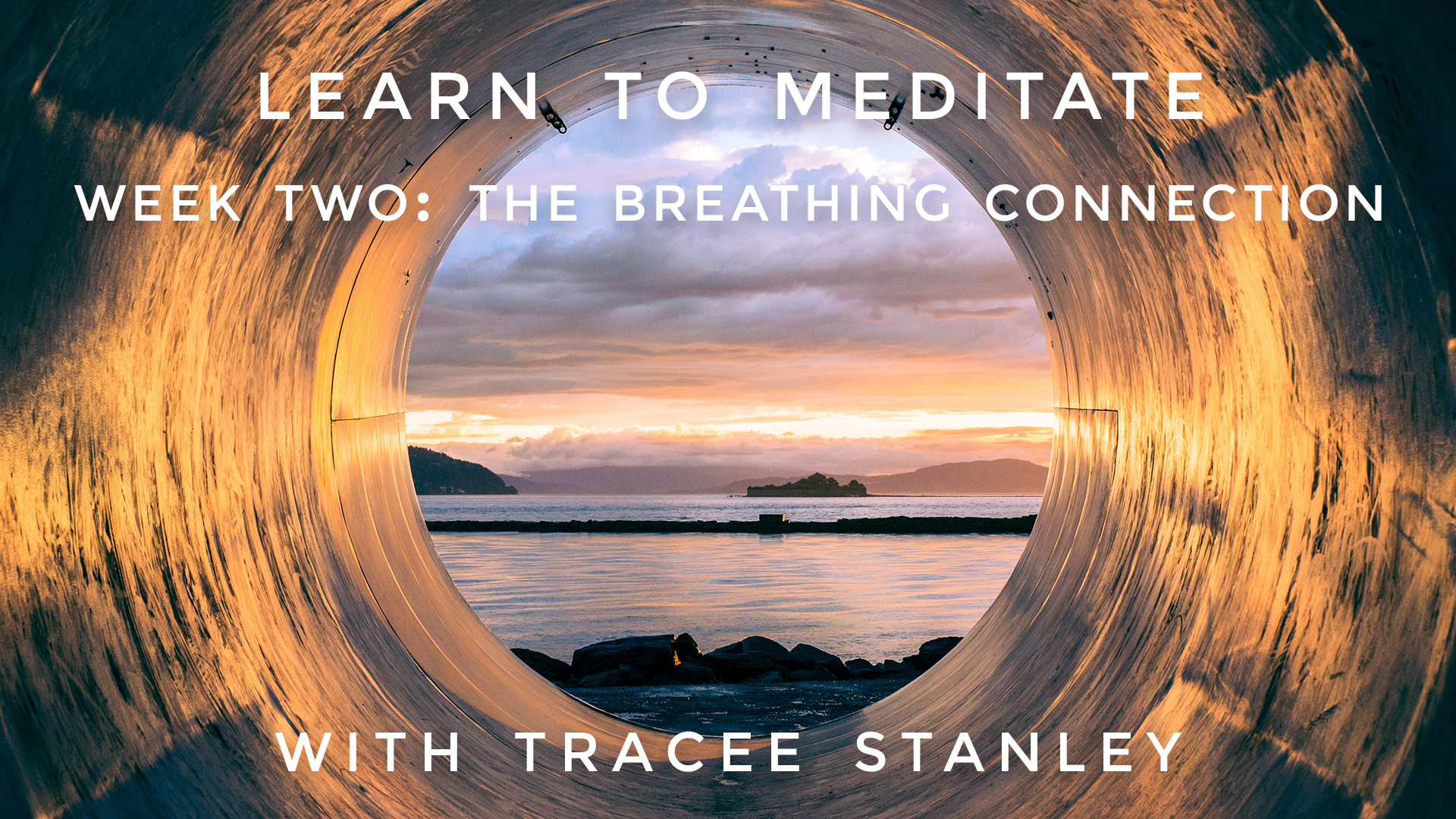 LEARN TO MEDITATE

WEEK TWO: THE BREATHING CONNECTION

WITH TRACEE STANLEY